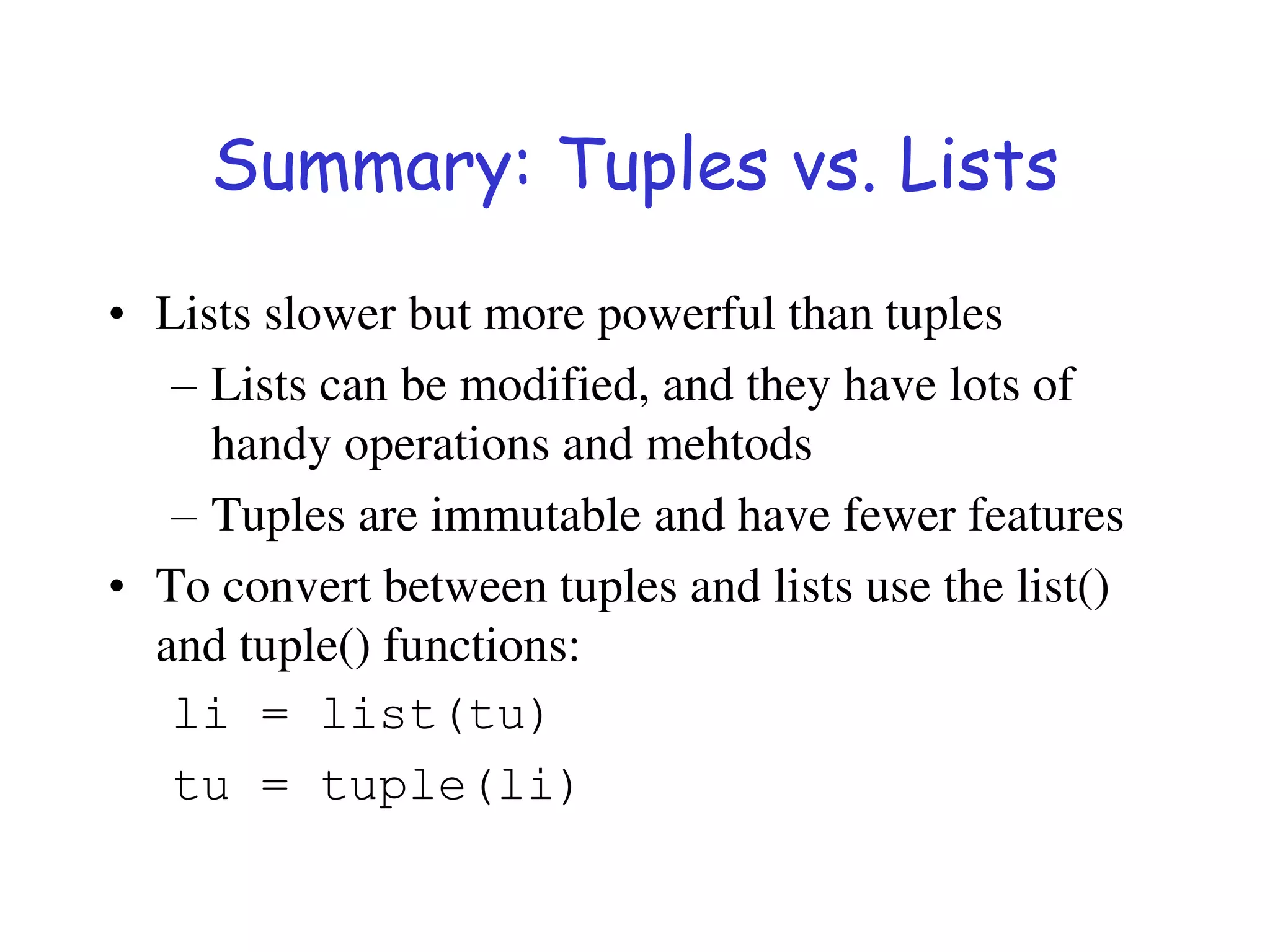 Summary: Tuples vs. Lists

• Lists slower but more powerful than tuples
  – Lists can be modified, and they have lots of handy operations and mehtods
  – Tuples are immutable and have fewer features
• To convert between tuples and lists use the list() and tuple() functions:
li = list(tu)
tu = tuple(li)